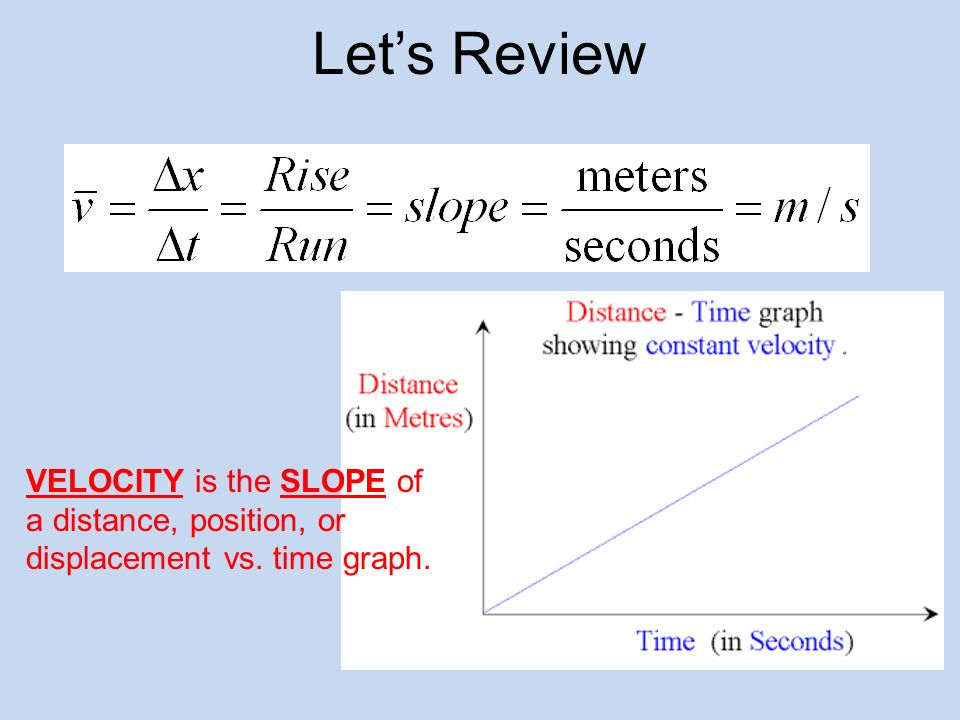 Let's Review

$\bar{v} = \frac{\Delta x}{\Delta t} = \frac{Rise}{Run} = slope = \frac{\text{meters}}{\text{seconds}} = m/s$

Distance - Time graph showing constant velocity .

Distance (in Metres)

Time (in Seconds)

VELOCITY is the SLOPE of a distance, position, or displacement vs. time graph.